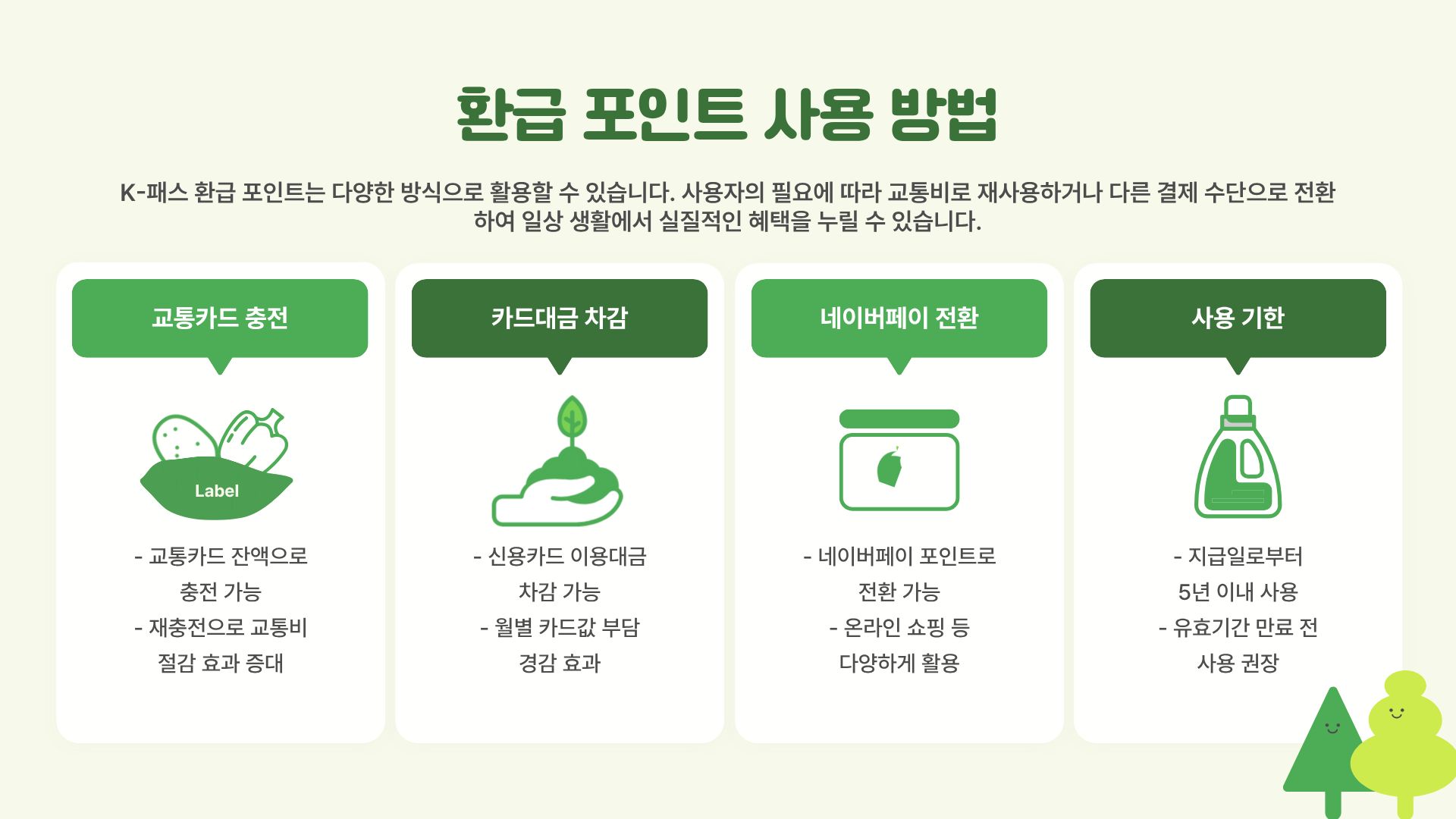 환급 포인트 사용 방법

K-패스 환급 포인트는 다양한 방식으로 활용할 수 있습니다. 사용자의 필요에 따라 교통비로 재사용하거나 다른 결제 수단으로 전환하여 일상 생활에서 실질적인 혜택을 누릴 수 있습니다.

교통카드 충전

Label

- 교통카드 잔액으로 충전 가능
- 재충전으로 교통비 절감 효과 증대

카드대금 차감

- 신용카드 이용대금 차감 가능
- 월별 카드값 부담 경감 효과

네이버페이 전환

- 네이버페이 포인트로 전환 가능
- 온라인 쇼핑 등 다양하게 활용

사용 기한

- 지급일로부터 5년 이내 사용
- 유효기간 만료 전 사용 권장